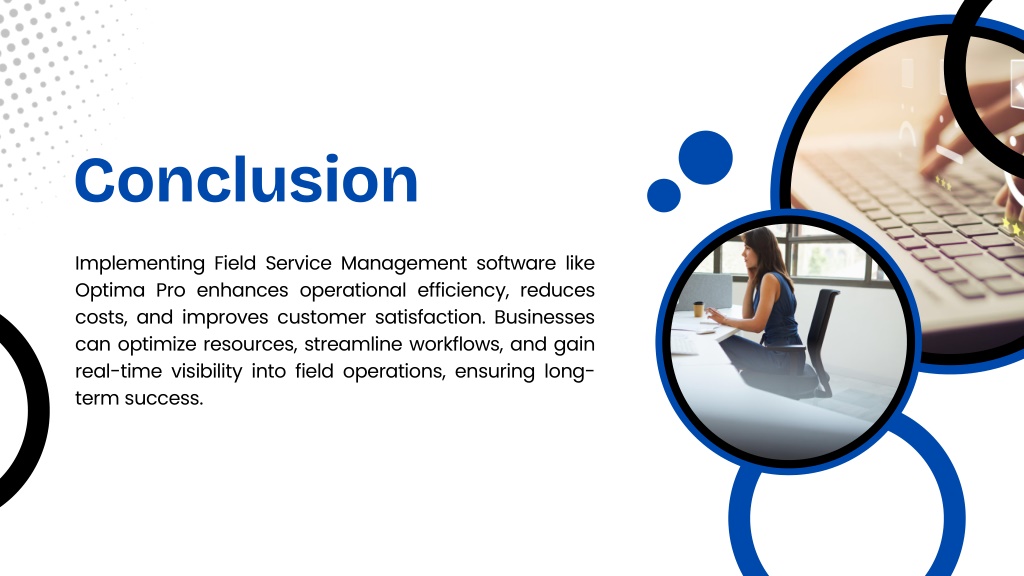 Conclusion

Implementing Field Service Management software like Optima Pro enhances operational efficiency, reduces costs, and improves customer satisfaction. Businesses can optimize resources, streamline workflows, and gain real-time visibility into field operations, ensuring long-term success.